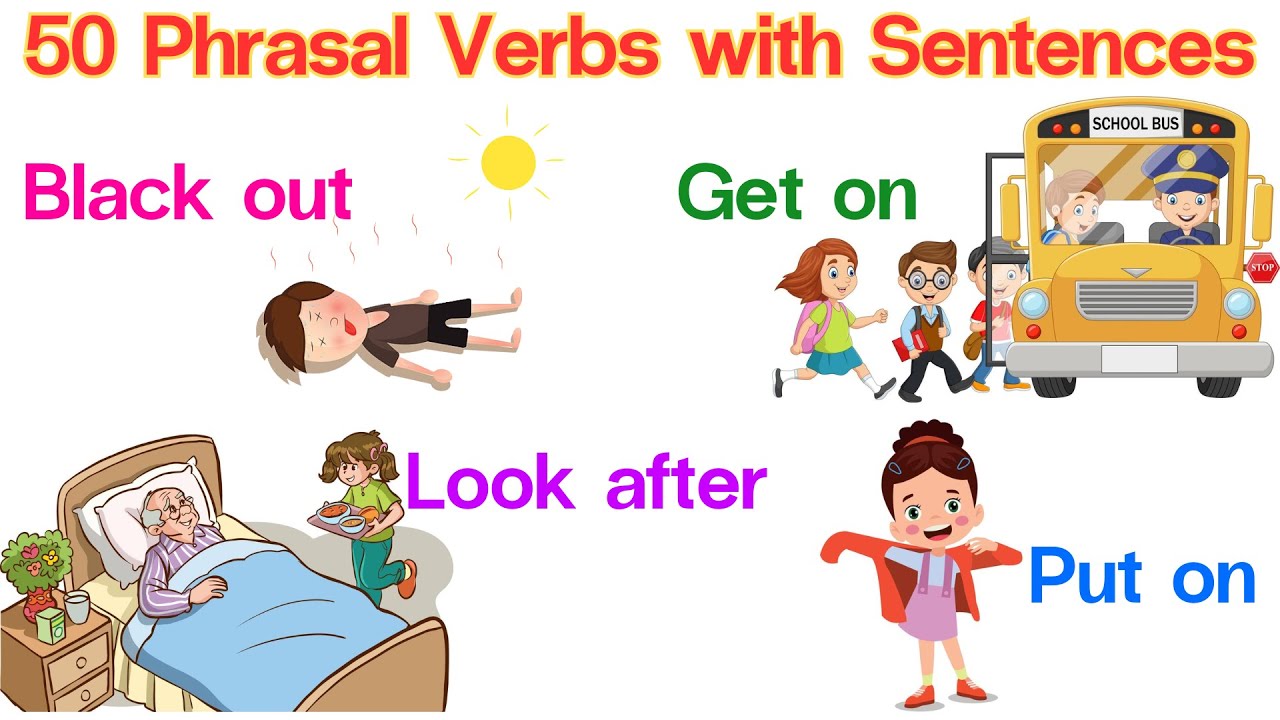 50 Phrasal Verbs with Sentences

Black out

Get on

SCHOOL BUS

STOP

Look after

Put on